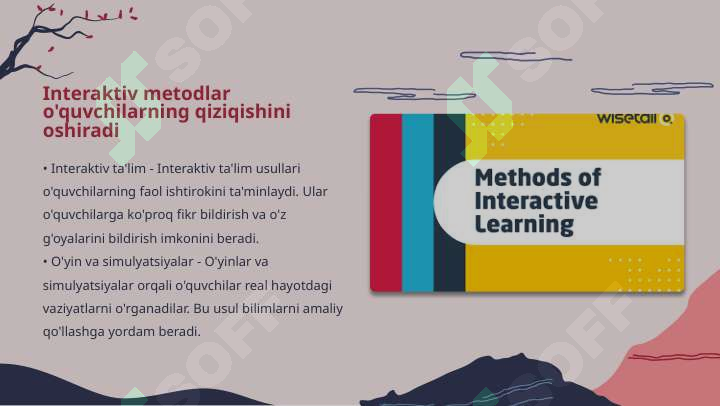 Interaktiv metodlar o'quvchilarning qiziqishini oshiradi

• Interaktiv ta'lim - Interaktiv ta'lim usullari o'quvchilarning faol ishtirokini ta'minlaydi. Ular o'quvchilarga ko'proq fikr bildirish va o'z g'oyalarini bildirish imkonini beradi.
• O'yin va simulyatsiyalar - O'yinlar va simulyatsiyalar orqali o'quvchilar real hayotdagi vaziyatlarni o'rganadilar. Bu usul bilimlarni amaliy qo'llashga yordam beradi.

wisetail

Methods of Interactive Learning

SOFT